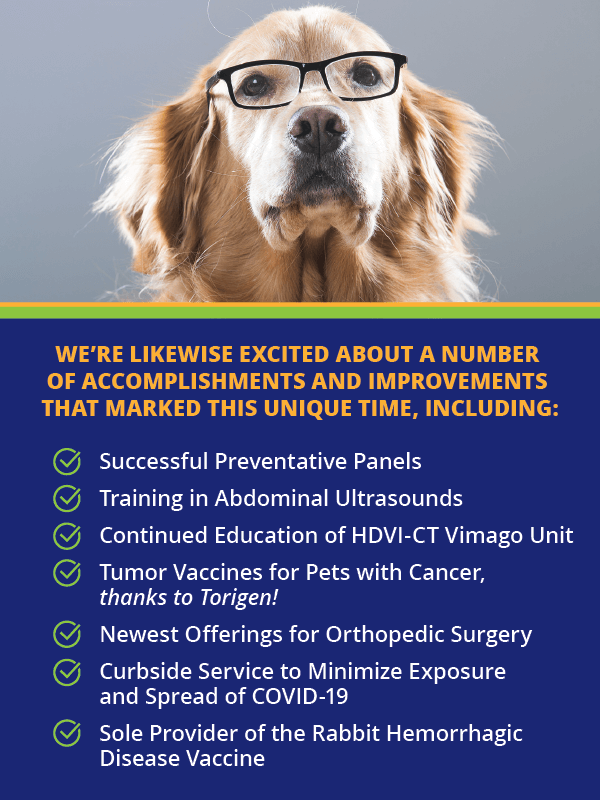 WE'RE LIKEWISE EXCITED ABOUT A NUMBER OF ACCOMPLISHMENTS AND IMPROVEMENTS THAT MARKED THIS UNIQUE TIME, INCLUDING:

Successful Preventative Panels

Training in Abdominal Ultrasounds

Continued Education of HDVI-CT Vimago Unit

Tumor Vaccines for Pets with Cancer, thanks to Torigen!

Newest Offerings for Orthopedic Surgery

Curbside Service to Minimize Exposure and Spread of COVID-19

Sole Provider of the Rabbit Hemorrhagic Disease Vaccine